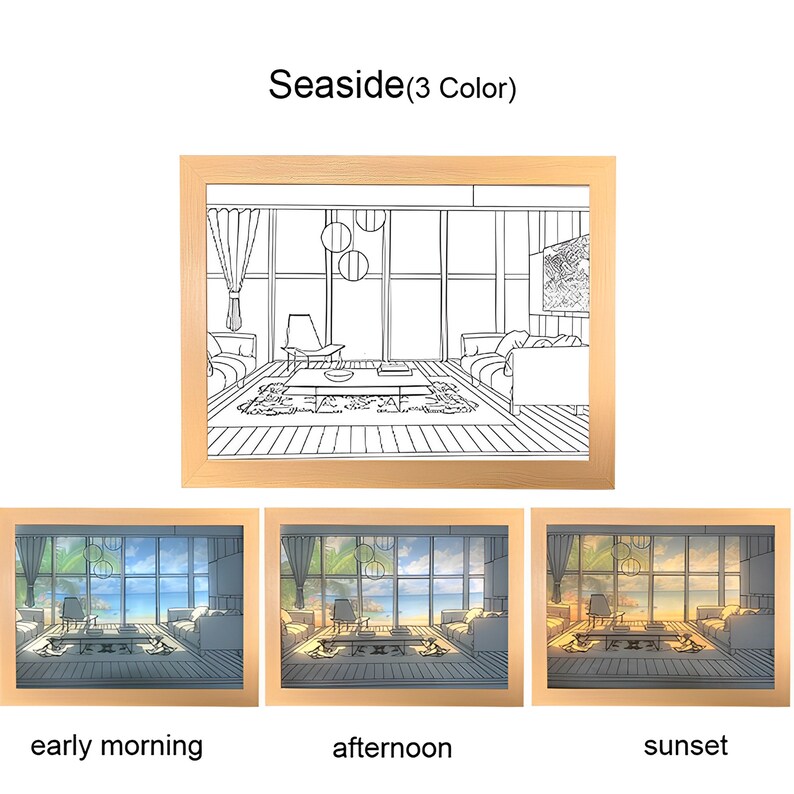 Seaside(3 Color)

early morning

afternoon

sunset